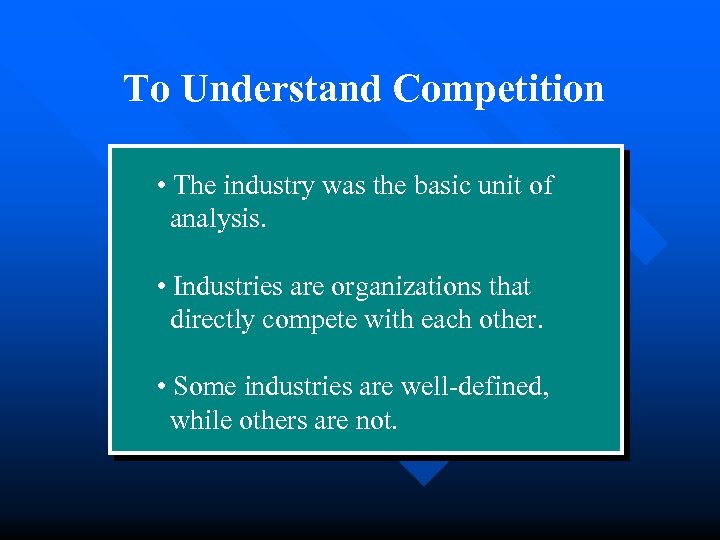 To Understand Competition

• The industry was the basic unit of analysis.

• Industries are organizations that directly compete with each other.

• Some industries are well-defined, while others are not.